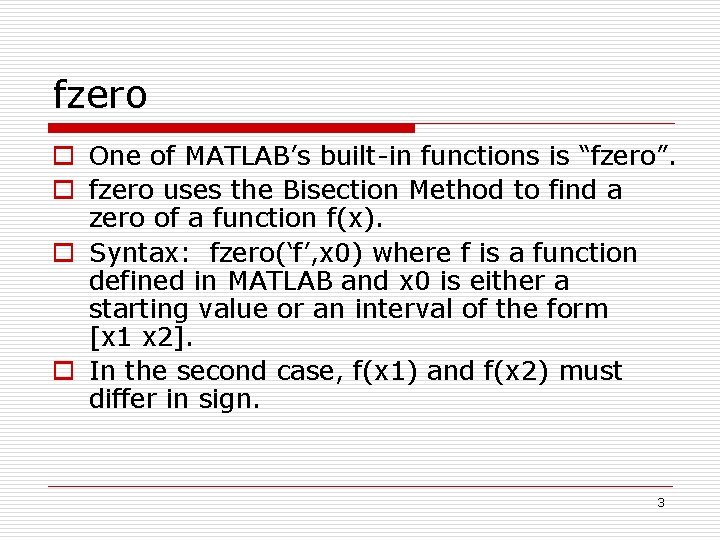 fzero

One of MATLAB's built-in functions is "fzero".

fzero uses the Bisection Method to find a zero of a function f(x).

Syntax: fzero('f',x0) where f is a function defined in MATLAB and x0 is either a starting value or an interval of the form [x1 x2].

In the second case, f(x1) and f(x2) must differ in sign.

3